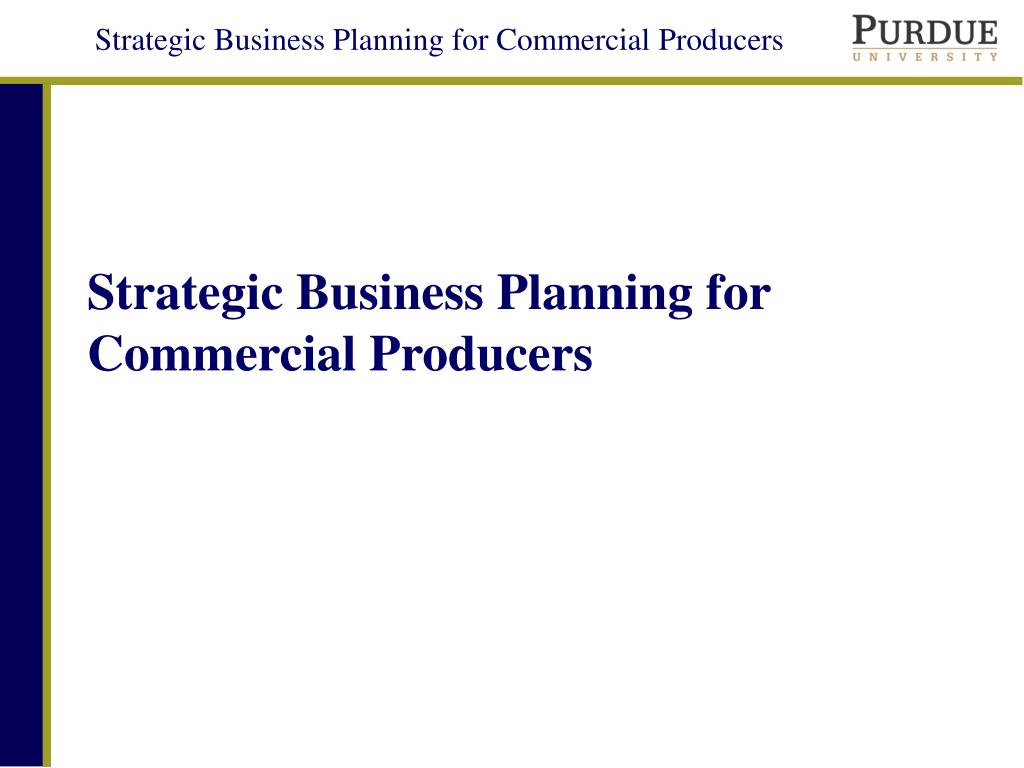 Strategic Business Planning for Commercial Producers

PURDUE
UNIVERSITY

Strategic Business Planning for Commercial Producers